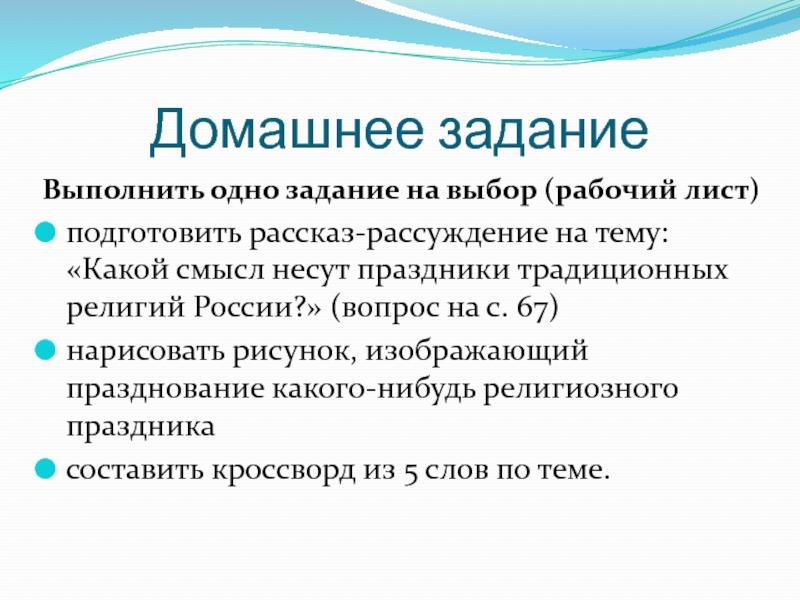 Домашнее задание

Выполнить одно задание на выбор (рабочий лист)

подготовить рассказ-рассуждение на тему: «Какой смысл несут праздники традиционных религий России?» (вопрос на с. 67)

нарисовать рисунок, изображающий празднование какого-нибудь религиозного праздника

составить кроссворд из 5 слов по теме.